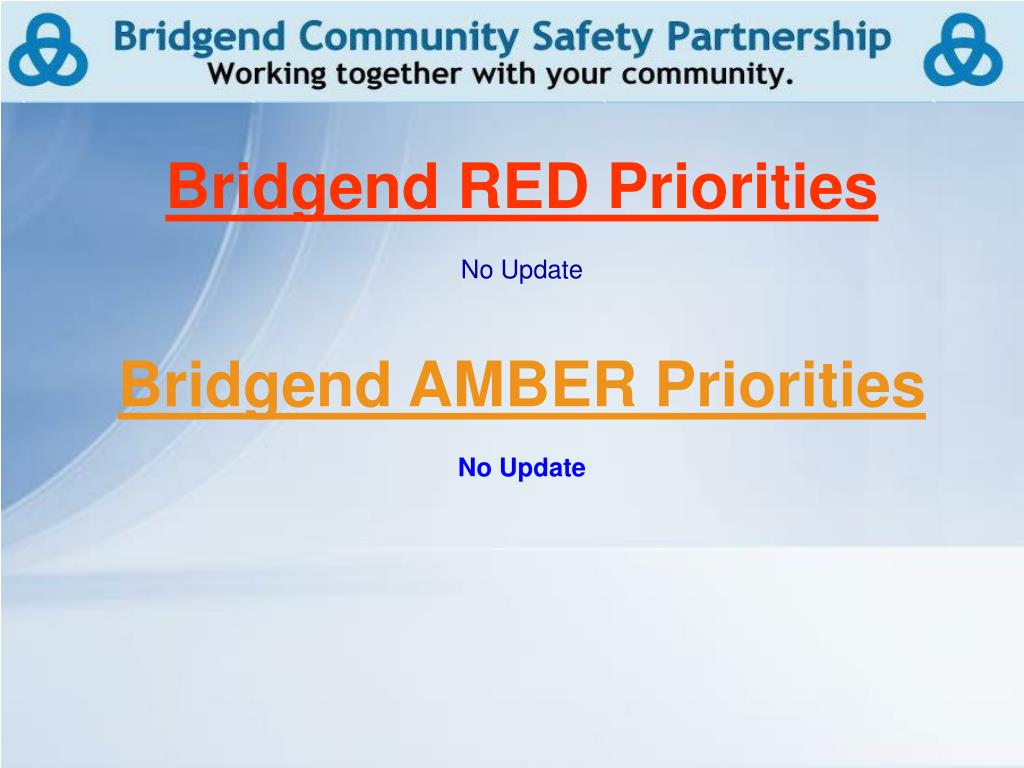 Bridgend Community Safety Partnership
Working together with your community.

Bridgend RED Priorities

No Update

Bridgend AMBER Priorities

No Update